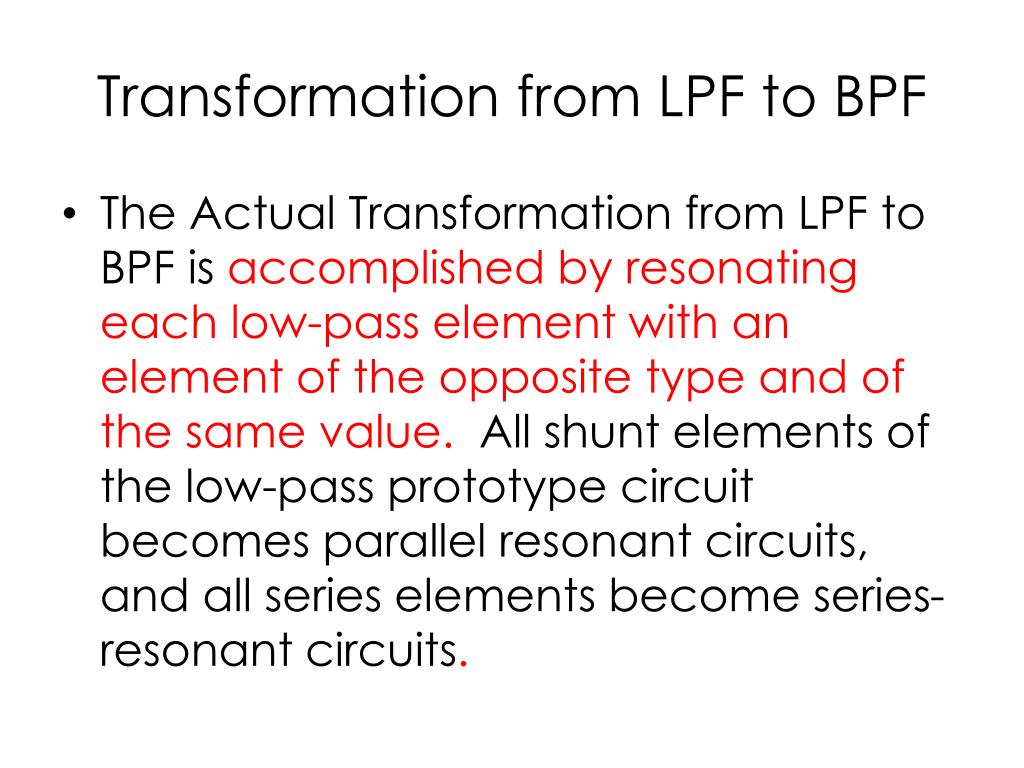 Transformation from LPF to BPF

• The Actual Transformation from LPF to BPF is accomplished by resonating each low-pass element with an element of the opposite type and of the same value. All shunt elements of the low-pass prototype circuit becomes parallel resonant circuits, and all series elements become series-resonant circuits.